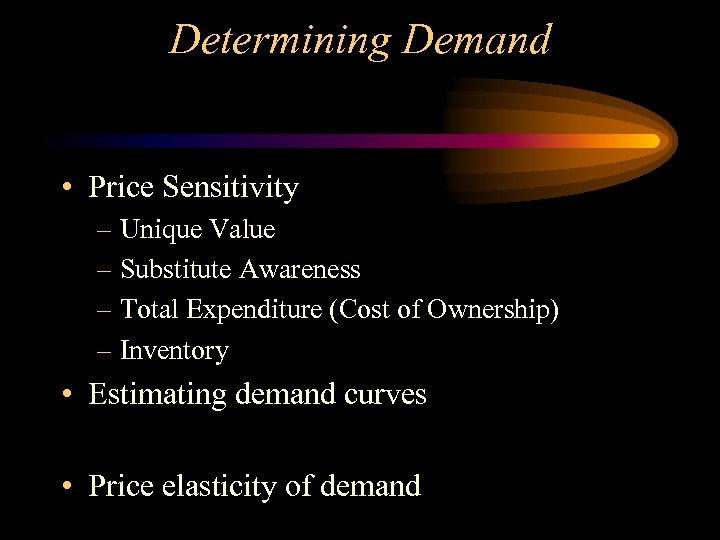 Determining Demand

• Price Sensitivity
– Unique Value
– Substitute Awareness
– Total Expenditure (Cost of Ownership)
– Inventory
• Estimating demand curves

• Price elasticity of demand